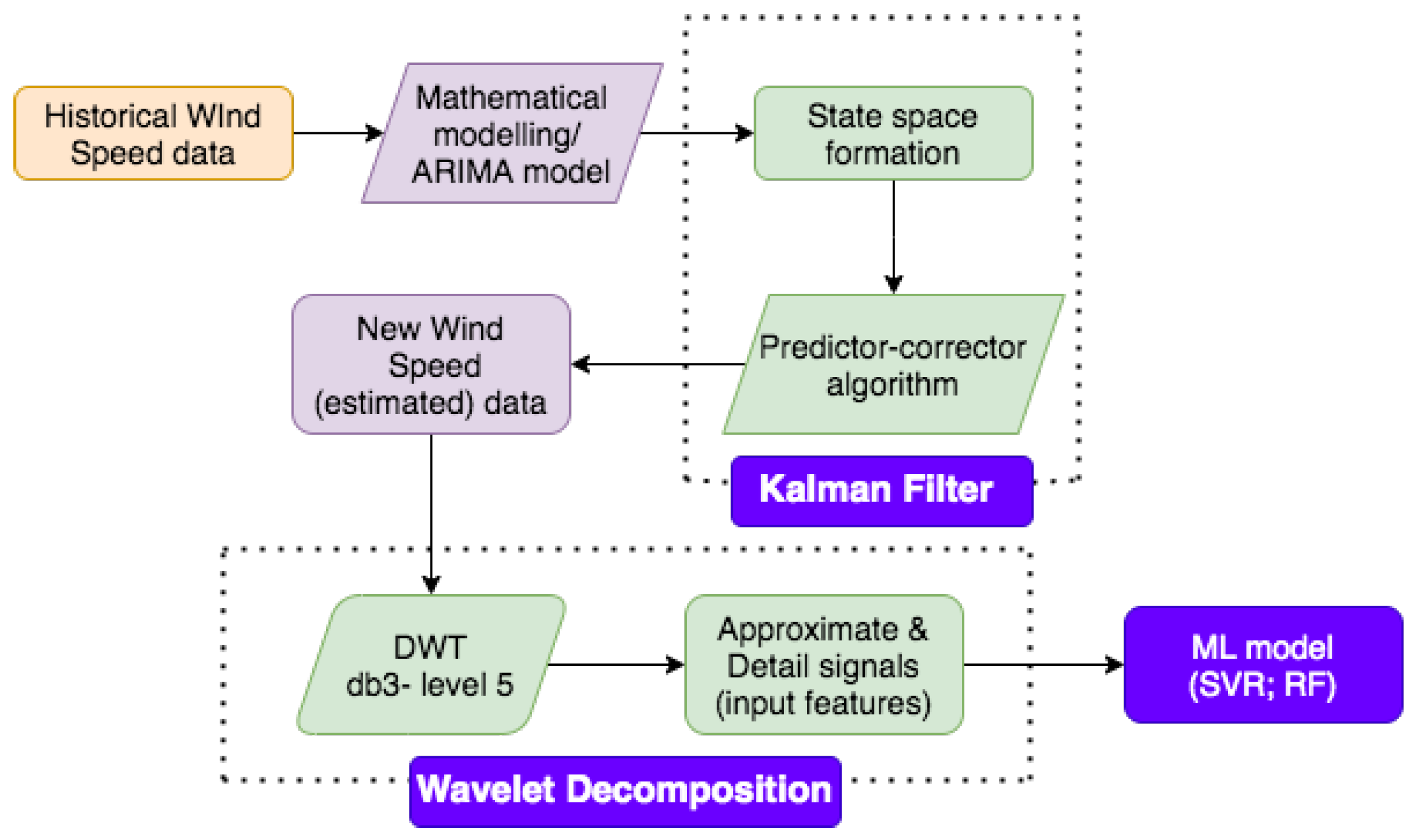 Historical WInd Speed data

Mathematical modelling/ ARIMA model

State space formation

Predictor-corrector algorithm

Kalman Filter

New Wind Speed (estimated) data

DWT db3- level 5

Approximate & Detail signals (input features)

Wavelet Decomposition

ML model (SVR; RF)